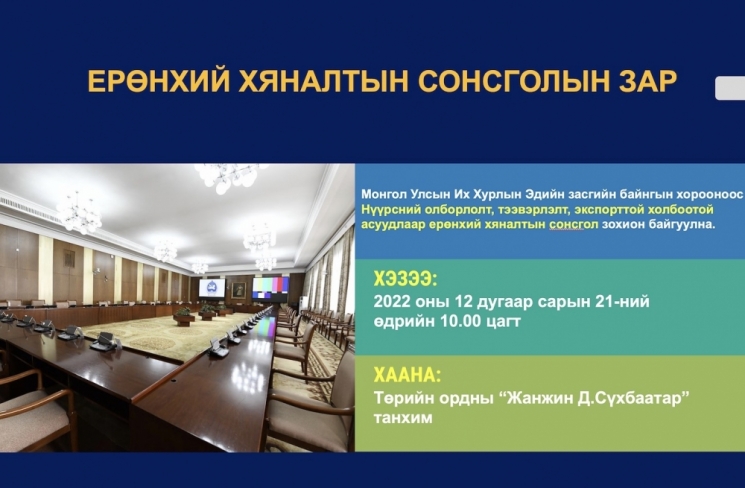 ЕРӨНХИЙ ХЯНАЛТЫН СОНСГОЛЫН ЗАР

Монгол Улсын Их Хурлын Эдийн засгийн байнгын хорооноос Нүүрсний олборлолт, тээвэрлэлт, экспорттой холбоотой асуудлаар ерөнхий хяналтын сонсгол зохион байгуулна.

ХЭЗЭЭ:
2022 оны 12 дугаар сарын 21-ний өдрийн 10.00 цагт

ХААНА:
Төрийн ордны “Жанжин Д.Сүхбаатар” танхим